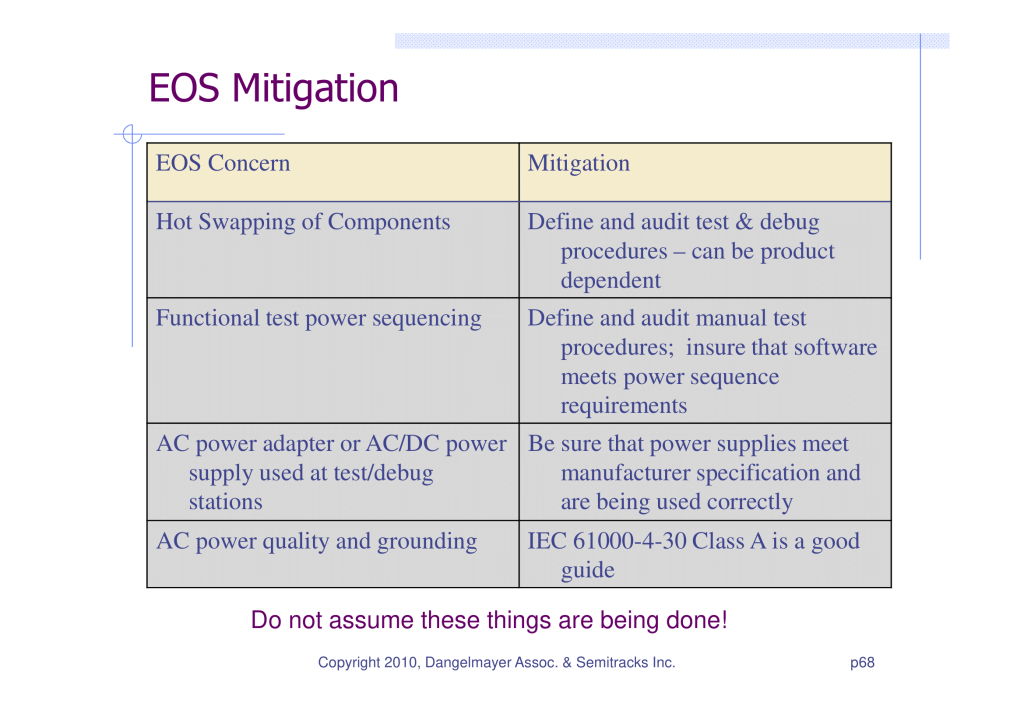 EOS Mitigation

| EOS Concern | Mitigation |
|---|---|
| Hot Swapping of Components | Define and audit test & debug procedures – can be product dependent |
| Functional test power sequencing | Define and audit manual test procedures; insure that software meets power sequence requirements |
| AC power adapter or AC/DC power supply used at test/debug stations | Be sure that power supplies meet manufacturer specification and are being used correctly |
| AC power quality and grounding | IEC 61000-4-30 Class A is a good guide |

Do not assume these things are being done!

Copyright 2010, Dangelmayer Assoc. & Semitracks Inc.

p68